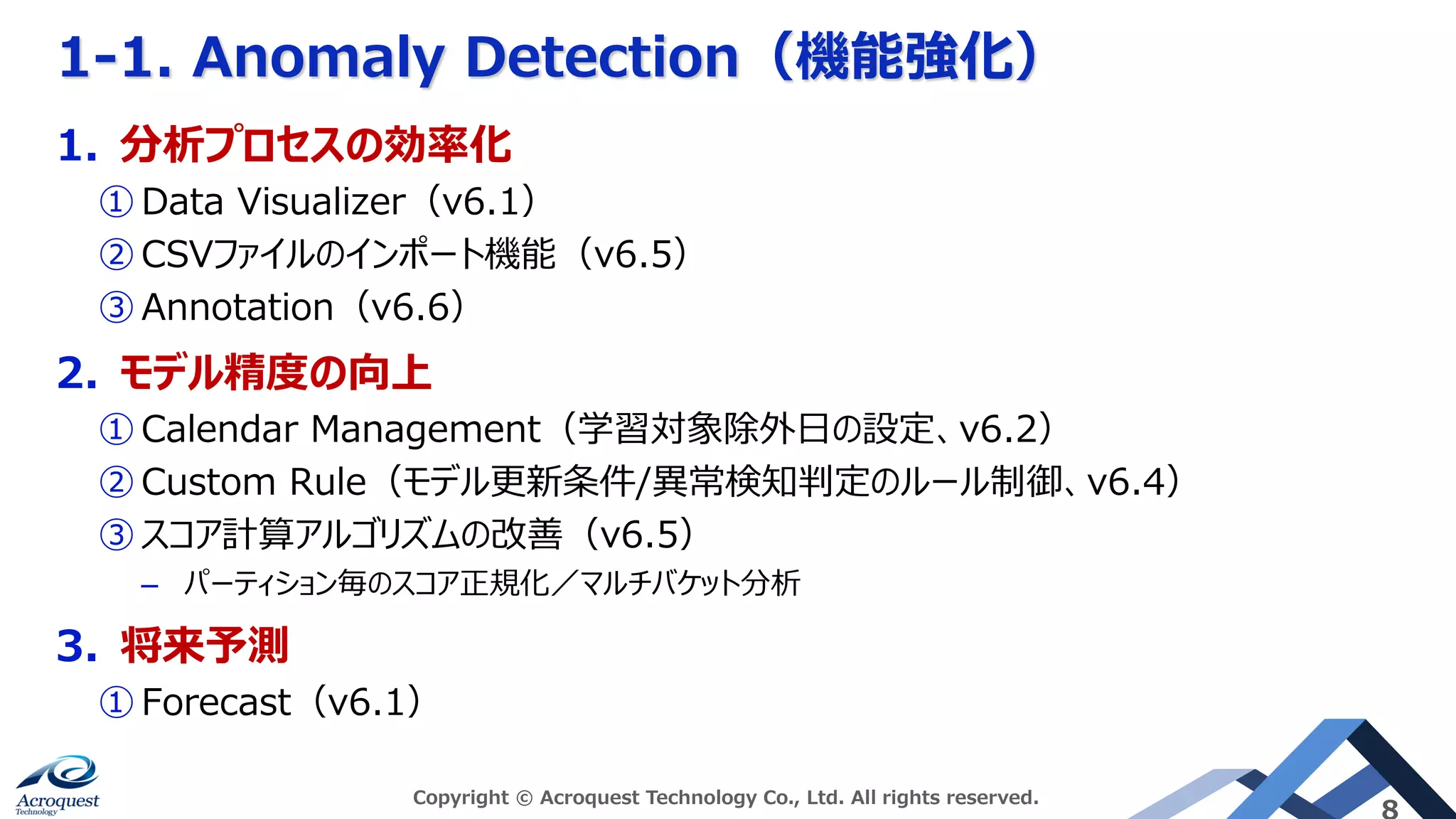 1-1. Anomaly Detection（機能強化）

1. 分析プロセスの効率化

① Data Visualizer（v6.1）
② CSVファイルのインポート機能（v6.5）
③ Annotation（v6.6）

2. モデル精度の向上

① Calendar Management（学習対象除外日の設定、v6.2）
② Custom Rule（モデル更新条件/異常検知判定のルール制御、v6.4）
③ スコア計算アルゴリズムの改善（v6.5）
– パーティション毎のスコア正規化／マルチバケット分析

3. 将来予測

① Forecast（v6.1）

Acroquest Technology

Copyright © Acroquest Technology Co., Ltd. All rights reserved.

8